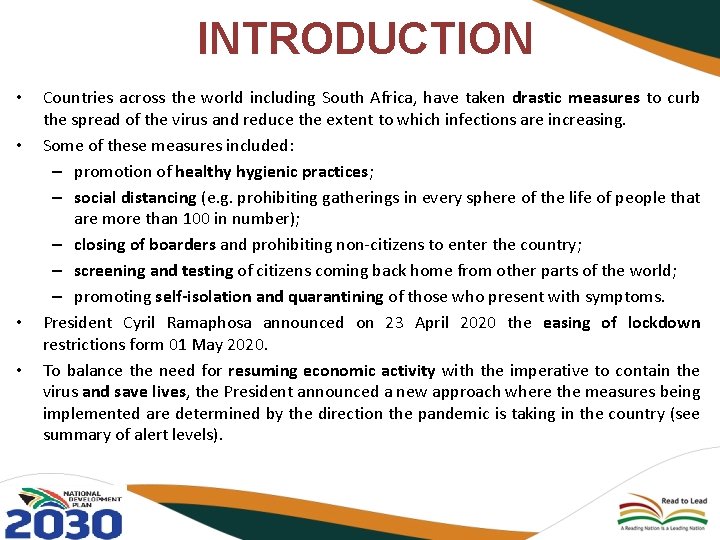 INTRODUCTION

• Countries across the world including South Africa, have taken drastic measures to curb the spread of the virus and reduce the extent to which infections are increasing.

• Some of these measures included:

– promotion of healthy hygienic practices;

– social distancing (e.g. prohibiting gatherings in every sphere of the life of people that are more than 100 in number);

– closing of boarders and prohibiting non-citizens to enter the country;

– screening and testing of citizens coming back home from other parts of the world;

– promoting self-isolation and quarantining of those who present with symptoms.

• President Cyril Ramaphosa announced on 23 April 2020 the easing of lockdown restrictions form 01 May 2020.

• To balance the need for resuming economic activity with the imperative to contain the virus and save lives, the President announced a new approach where the measures being implemented are determined by the direction the pandemic is taking in the country (see summary of alert levels).

NATIONAL DEVELOPMENT PLAN 2030

Read to Lead
A Reading Nation is a Leading Nation